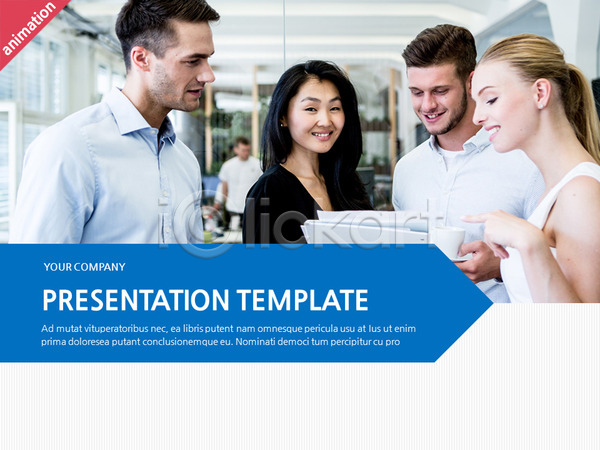 animation

iClickart

YOUR COMPANY

PRESENTATION TEMPLATE

Ad mutat vituperatoribus nec, ea libris putent nam omnesque pericula usu at Ius ut enim prima doloresea putant conclusionemque eu. Nominati democi tum percipitur cu pro